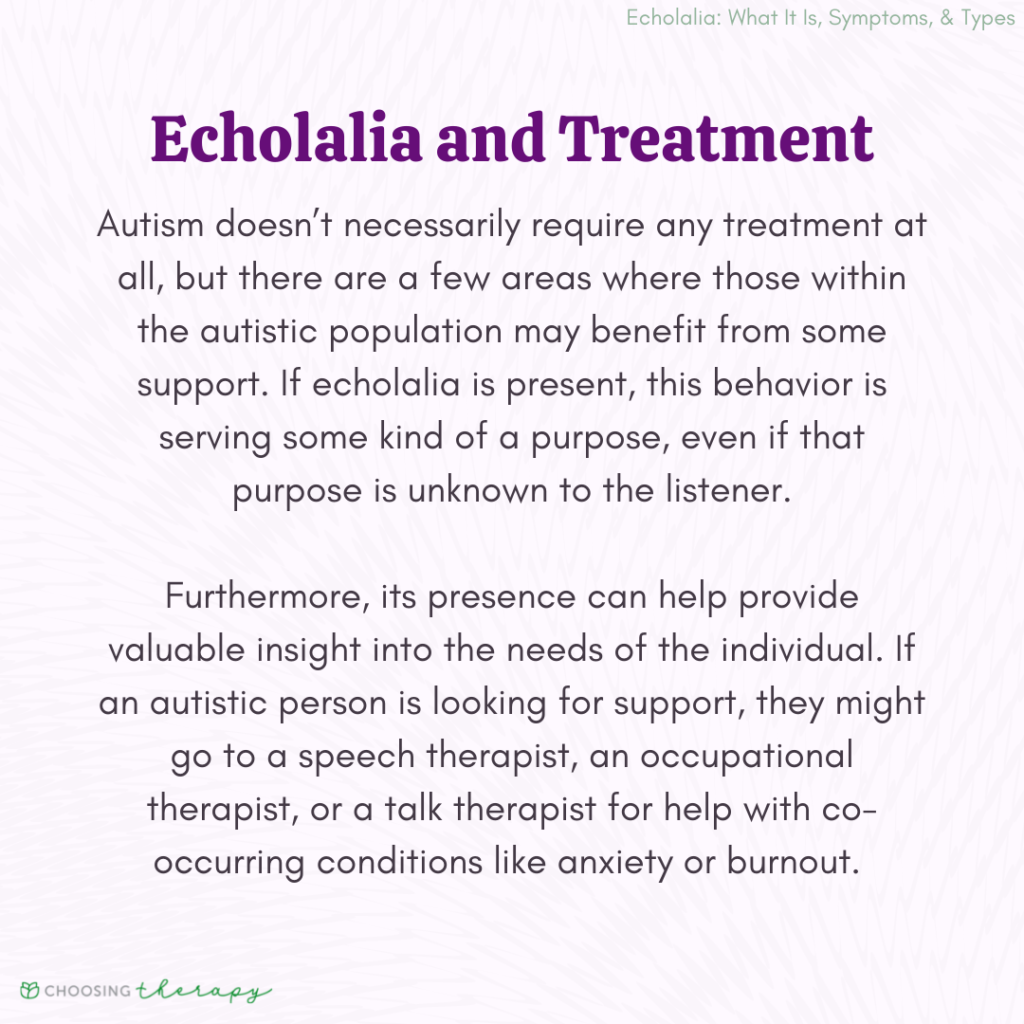 Echolalia: What It Is, Symptoms, & Types

Echolalia and Treatment

Autism doesn't necessarily require any treatment at all, but there are a few areas where those within the autistic population may benefit from some support. If echolalia is present, this behavior is serving some kind of a purpose, even if that purpose is unknown to the listener.

Furthermore, its presence can help provide valuable insight into the needs of the individual. If an autistic person is looking for support, they might go to a speech therapist, an occupational therapist, or a talk therapist for help with co-occurring conditions like anxiety or burnout.

CHOOSING therapy